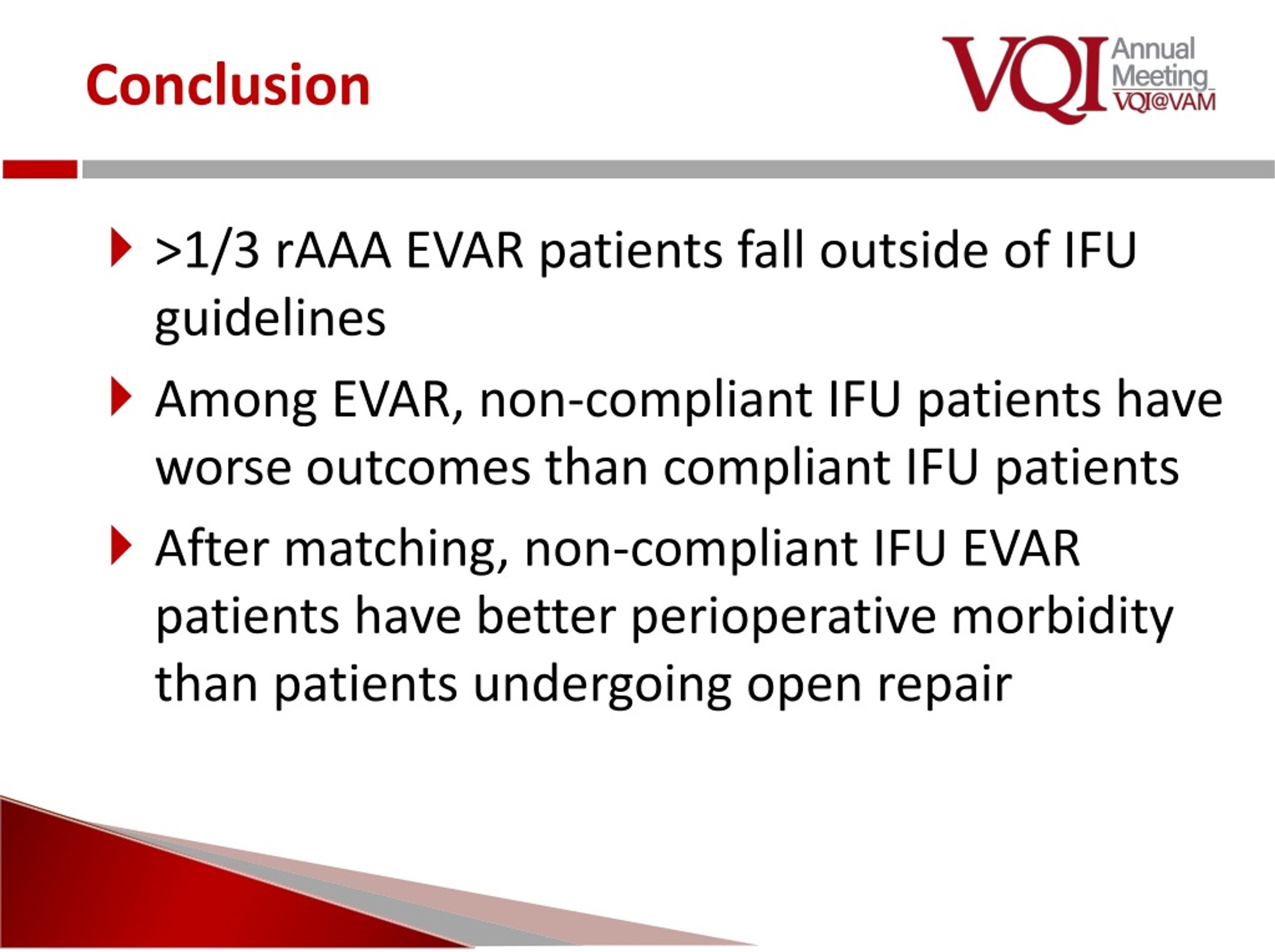 Conclusion

VQI Annual Meeting VQI@VAM

>1/3 rAAA EVAR patients fall outside of IFU guidelines

Among EVAR, non-compliant IFU patients have worse outcomes than compliant IFU patients

After matching, non-compliant IFU EVAR patients have better perioperative morbidity than patients undergoing open repair